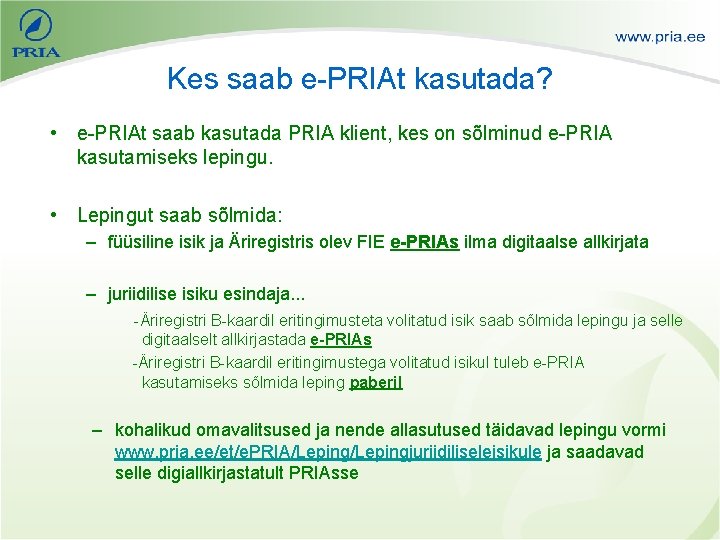 PRIA

www.pria.ee

Kes saab e-PRIAt kasutada?

• e-PRIAt saab kasutada PRIA klient, kes on sõlminud e-PRIA kasutamiseks lepingu.

• Lepingut saab sõlmida:
– füüsiline isik ja Äriregistris olev FIE e-PRIAs ilma digitaalse allkirjata

– juriidilise isiku esindaja...
-Äriregistri B-kaardil eritingimusteta volitatud isik saab sõlmida lepingu ja selle digitaalselt allkirjastada e-PRIAs
-Äriregistri B-kaardil eritingimustega volitatud isikul tuleb e-PRIA kasutamiseks sõlmida leping paberil

– kohalikud omavalitsused ja nende allasutused täidavad lepingu vormi www.pria.ee/et/ePRIA/Leping/Lepingjuriidiliseleisikule ja saadavad selle digiallkirjastatult PRIAsse